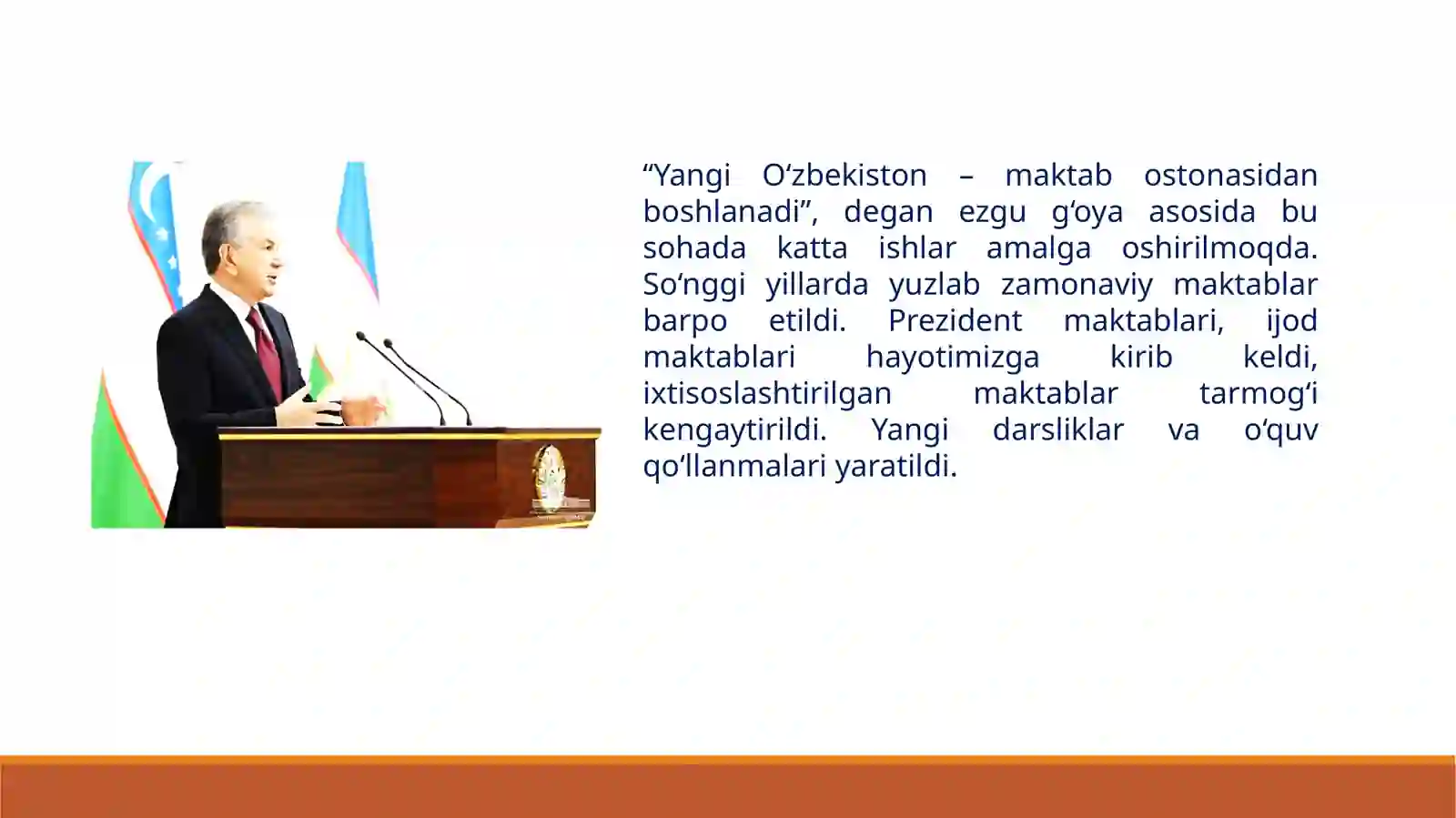 “Yangi O‘zbekiston – maktab ostonasidan boshlanadi”, degan ezgu g‘oya asosida bu sohada katta ishlar amalga oshirilmoqda. So‘nggi yillarda yuzlab zamonaviy maktablar barpo etildi. Prezident maktablari, ijod maktablari hayotimizga kirib keldi, ixtisoslashtirilgan maktablar tarmog‘i kengaytirildi. Yangi darsliklar va o‘quv qo‘llanmalari yaratildi.